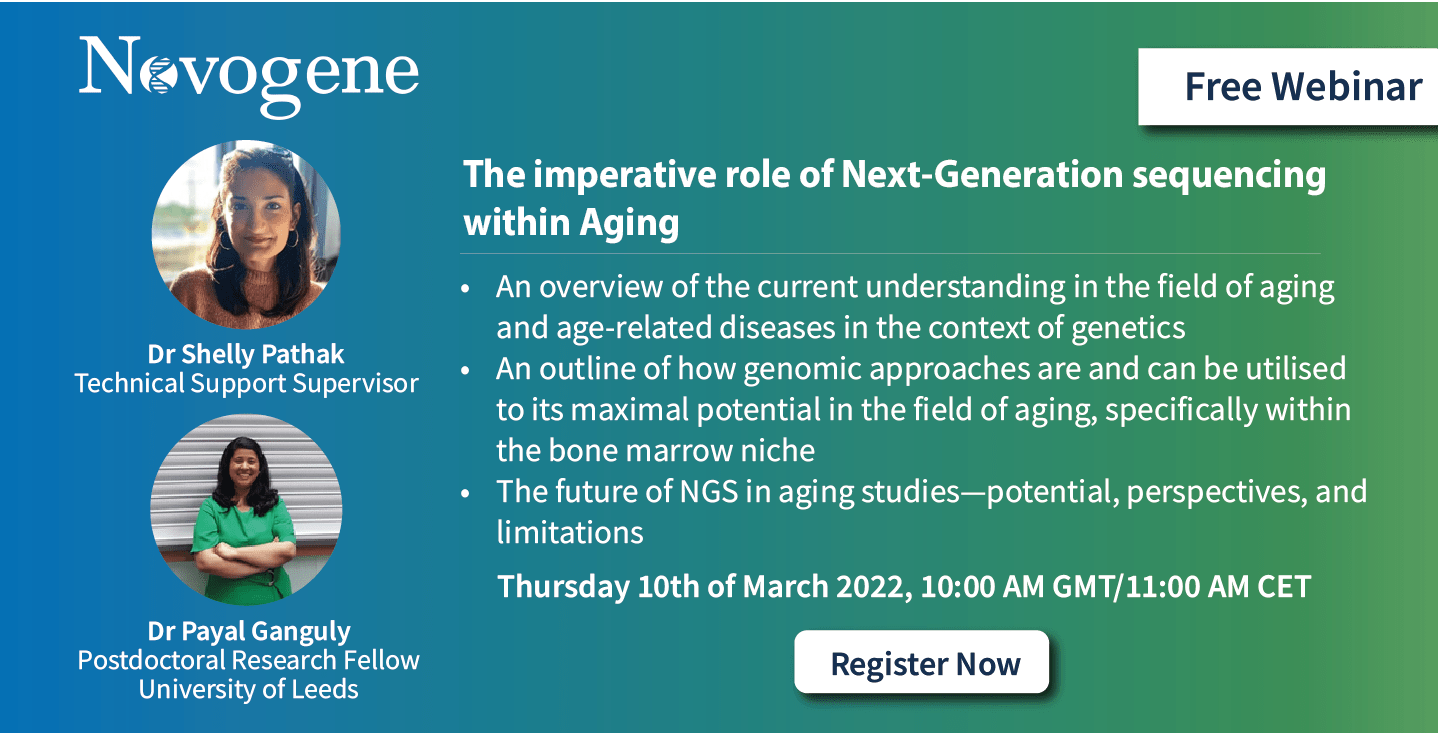 Novogene

Free Webinar

Dr Shelly Pathak
Technical Support Supervisor

Dr Payal Ganguly
Postdoctoral Research Fellow
University of Leeds

The imperative role of Next-Generation sequencing within Aging

• An overview of the current understanding in the field of aging and age-related diseases in the context of genetics
• An outline of how genomic approaches are and can be utilised to its maximal potential in the field of aging, specifically within the bone marrow niche
• The future of NGS in aging studies—potential, perspectives, and limitations

Thursday 10th of March 2022, 10:00 AM GMT/11:00 AM CET

Register Now